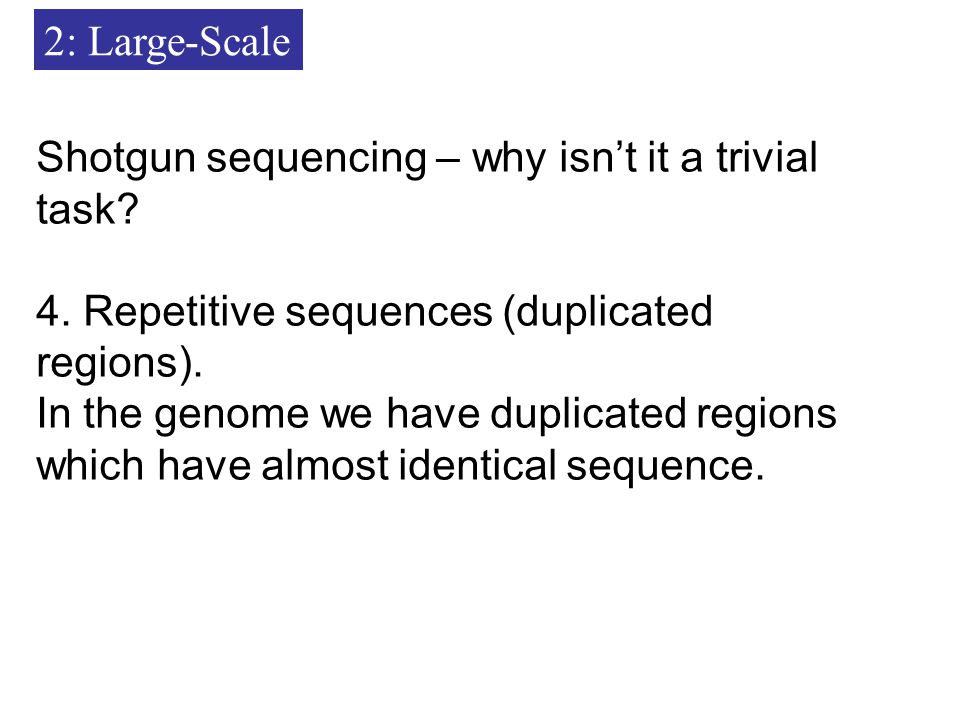 2: Large-Scale

Shotgun sequencing – why isn’t it a trivial task?

4. Repetitive sequences (duplicated regions).
In the genome we have duplicated regions which have almost identical sequence.